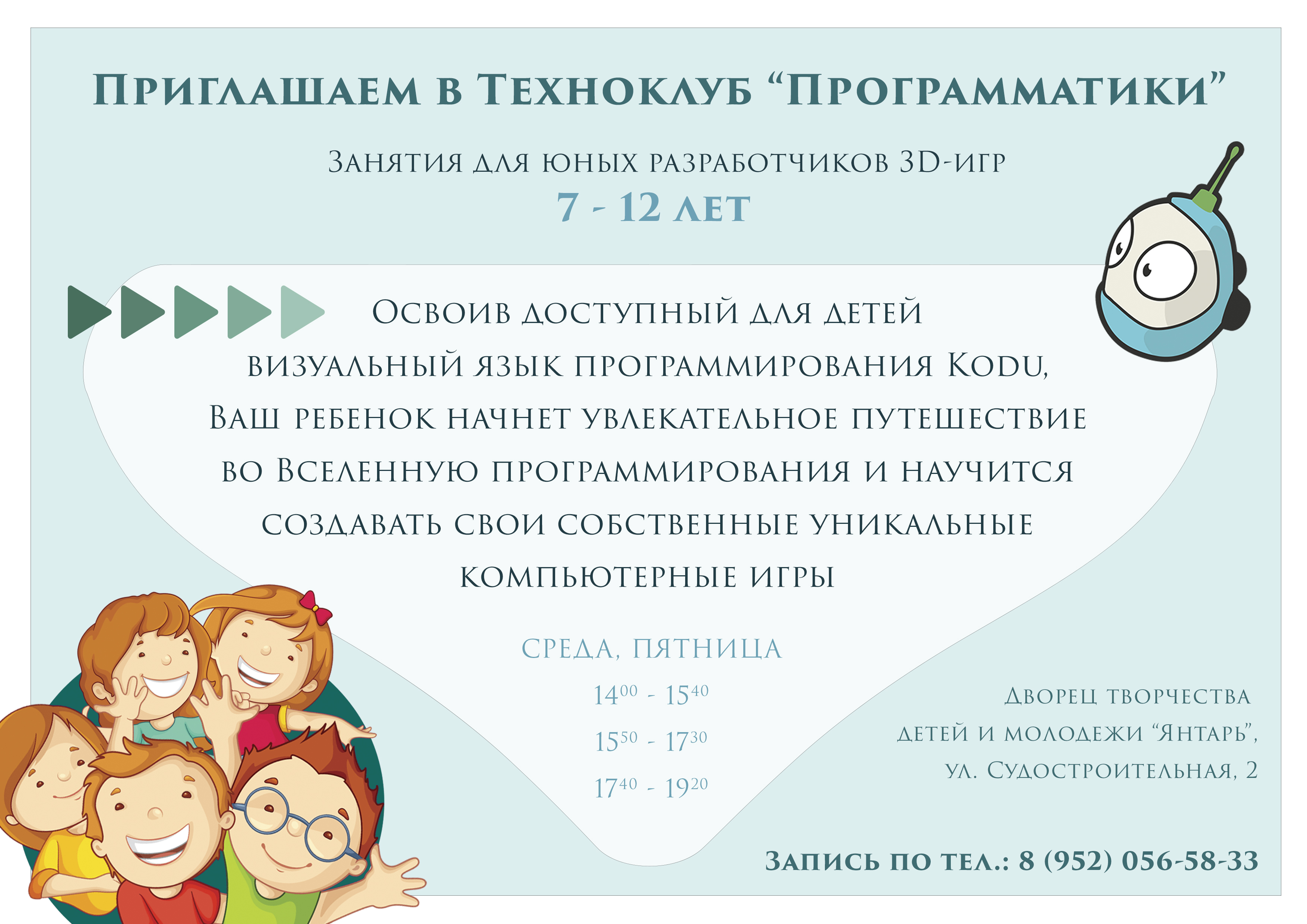 Приглашаем в Техноклуб “Программатики”

Занятия для юных разработчиков 3D-игр
7 - 12 лет

Освоив доступный для детей визуальный язык программирования Kodu, Ваш ребенок начнет увлекательное путешествие во Вселенную программирования и научится создавать свои собственные уникальные компьютерные игры

среда, пятница
$14^{00}$ - $15^{40}$
$15^{50}$ - $17^{30}$
$17^{40}$ - $19^{20}$

Дворец творчества детей и молодежи “Янтарь”, ул. Судостроительная, 2

Запись по тел.: 8 (952) 056-58-33